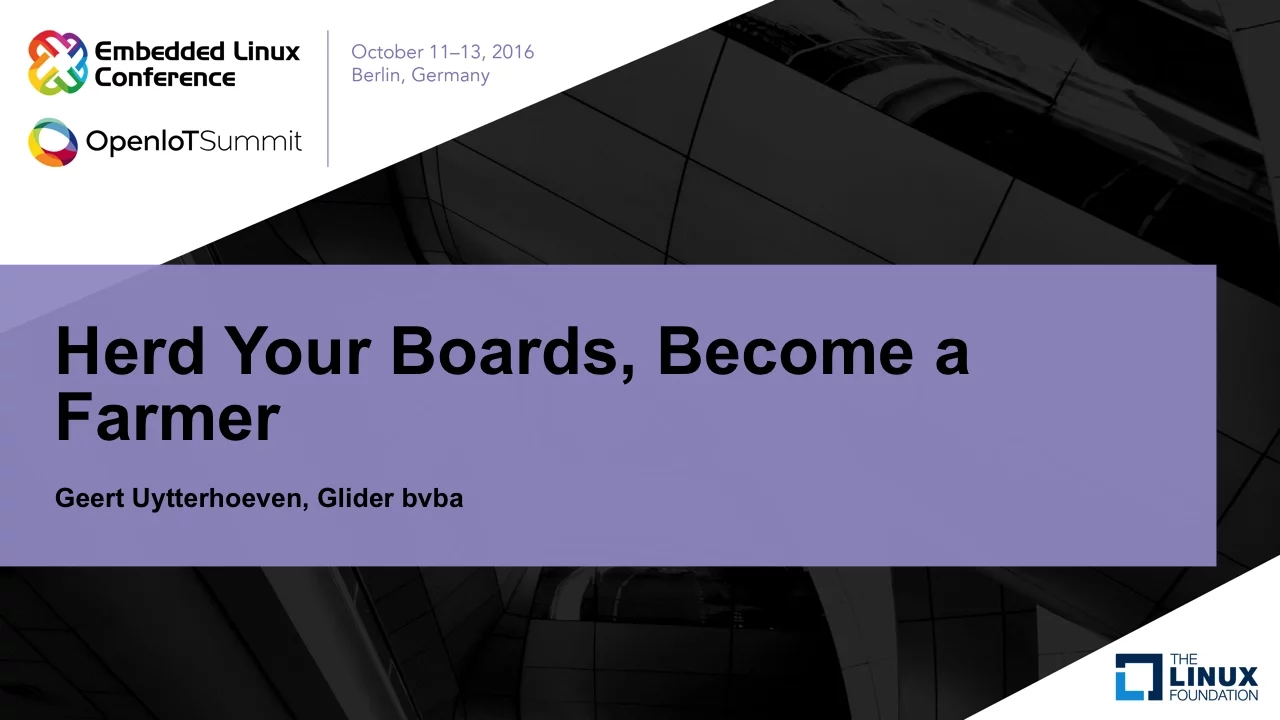 Embedded Linux Conference

OpenIoTSummit

October 11–13, 2016
Berlin, Germany

Herd Your Boards, Become a Farmer

Geert Uytterhoeven, Glider bvba

THE LINUX FOUNDATION